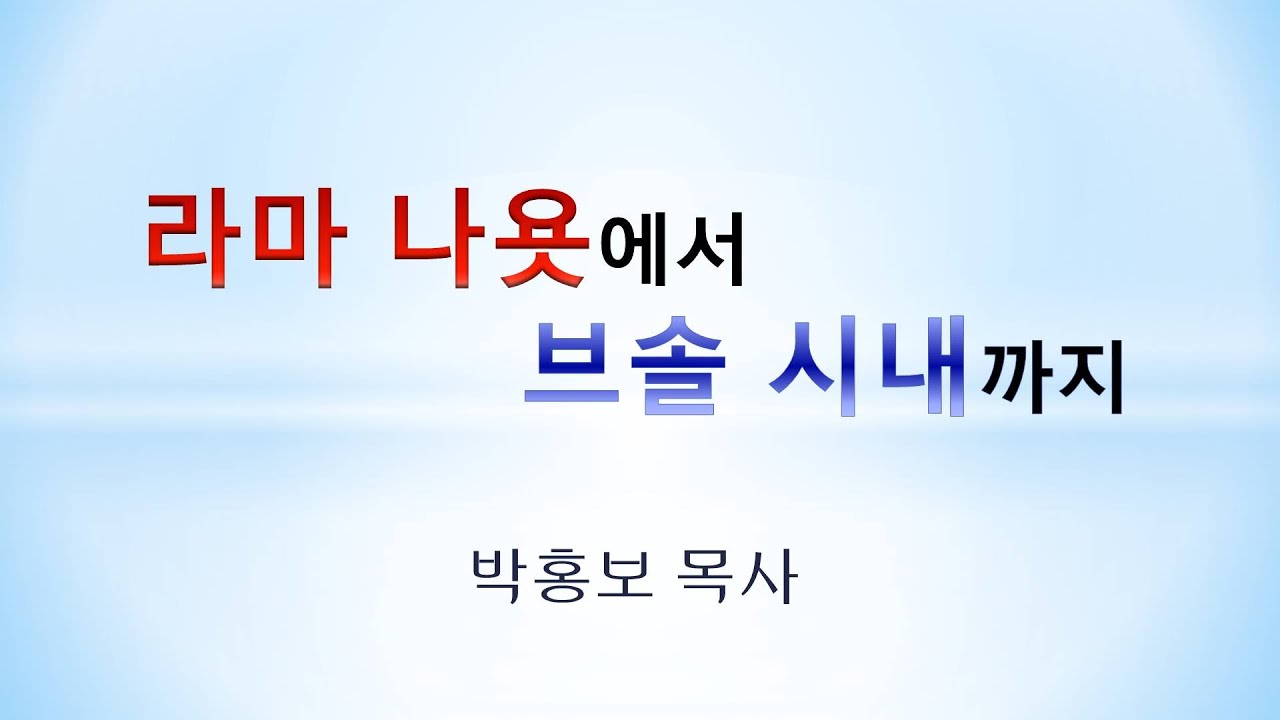 라마 나욧에서

브솔 시내까지

박홍보 목사